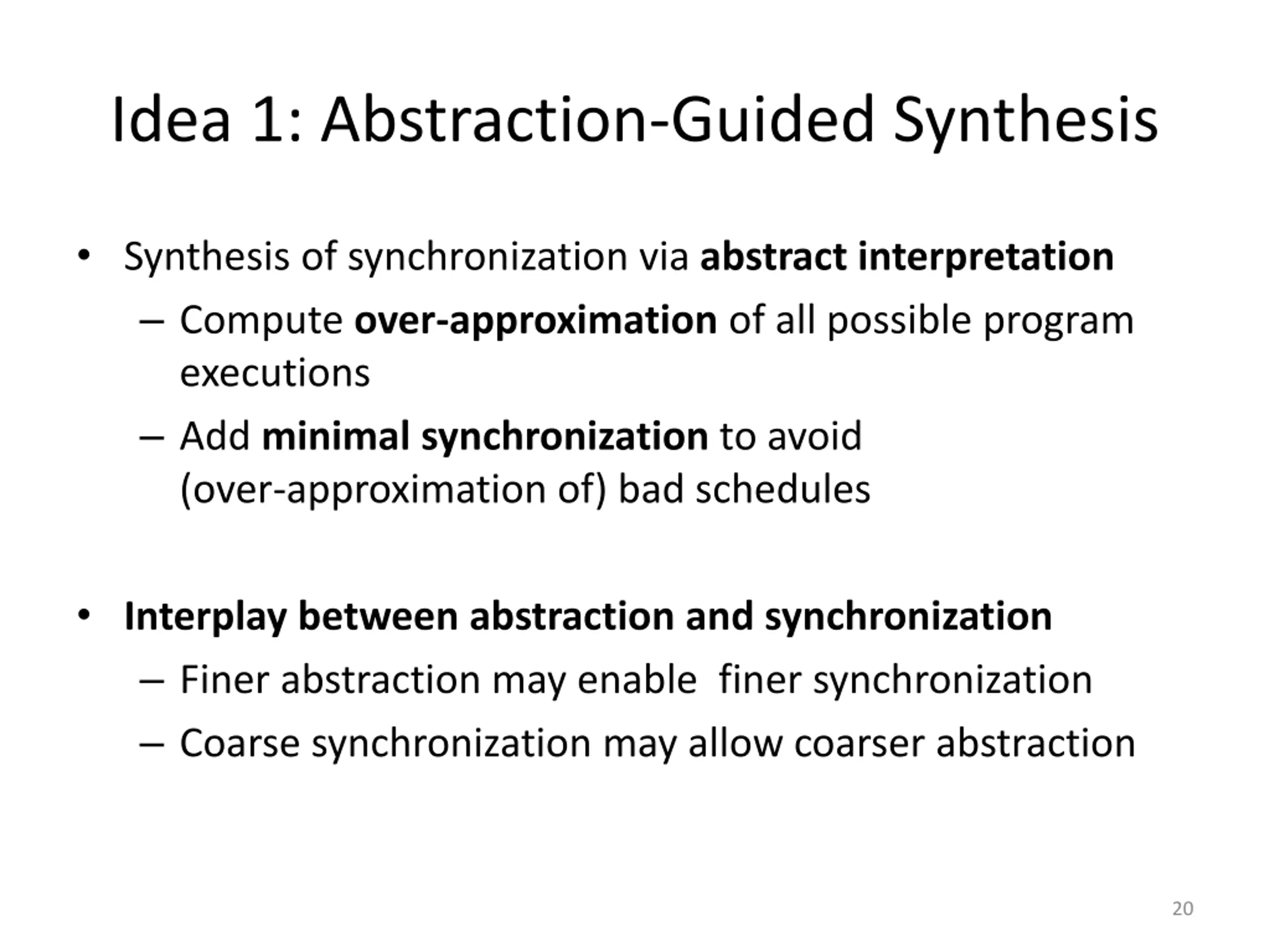 Idea 1: Abstraction-Guided Synthesis

• Synthesis of synchronization via abstract interpretation
– Compute over-approximation of all possible program executions
– Add minimal synchronization to avoid (over-approximation of) bad schedules

• Interplay between abstraction and synchronization
– Finer abstraction may enable finer synchronization
– Coarse synchronization may allow coarser abstraction

20